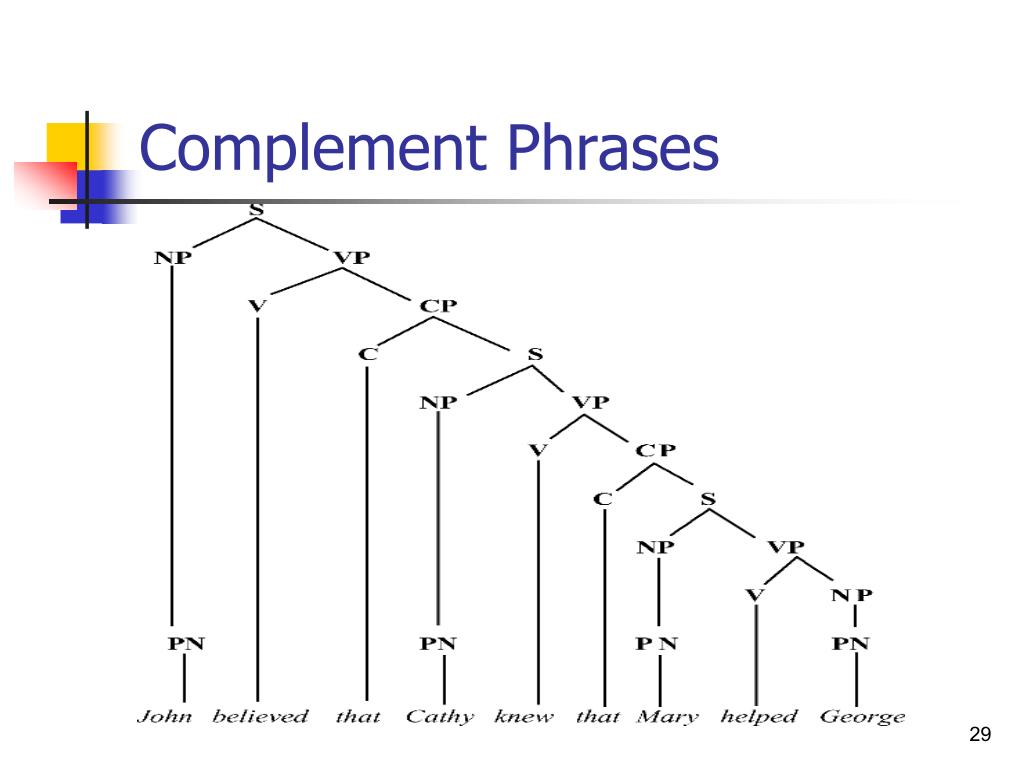 Complement Phrases

S
NP
VP
V
CP
C
S
NP
VP
V
CP
C
S
NP
VP
V
NP
PN
PN
PN
PN

John believed that Cathy knew that Mary helped George

29